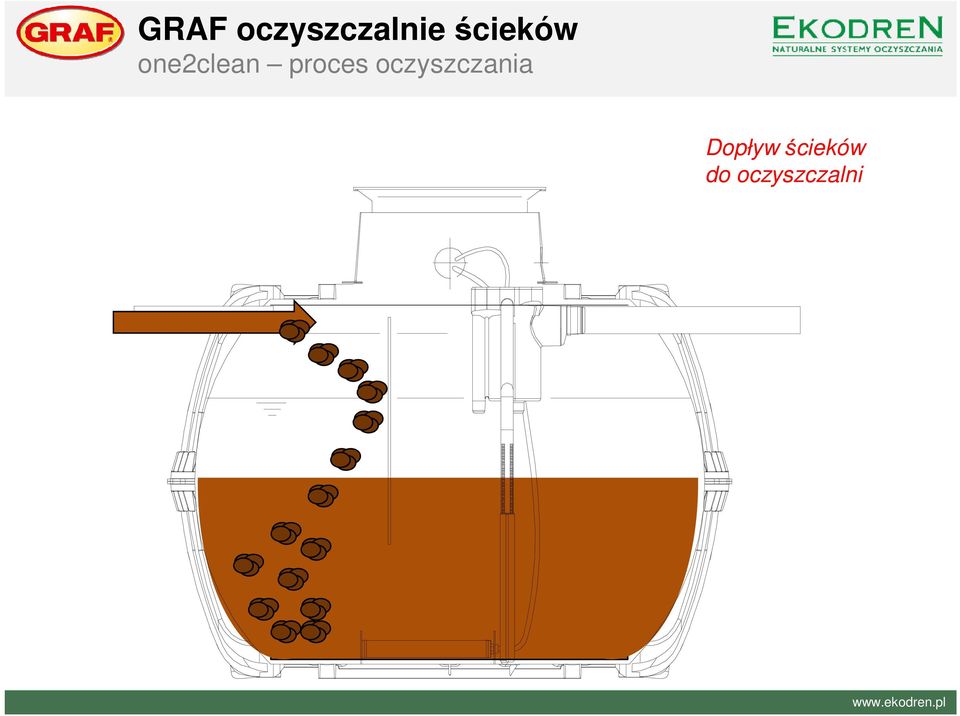 GRAF

GRAF oczyszczalnie ścieków
one2clean – proces oczyszczania

EKODREN
NATURALNE SYSTEMY OCZYSZCZANIA

Dopływ ścieków do oczyszczalni

www.ekodren.pl